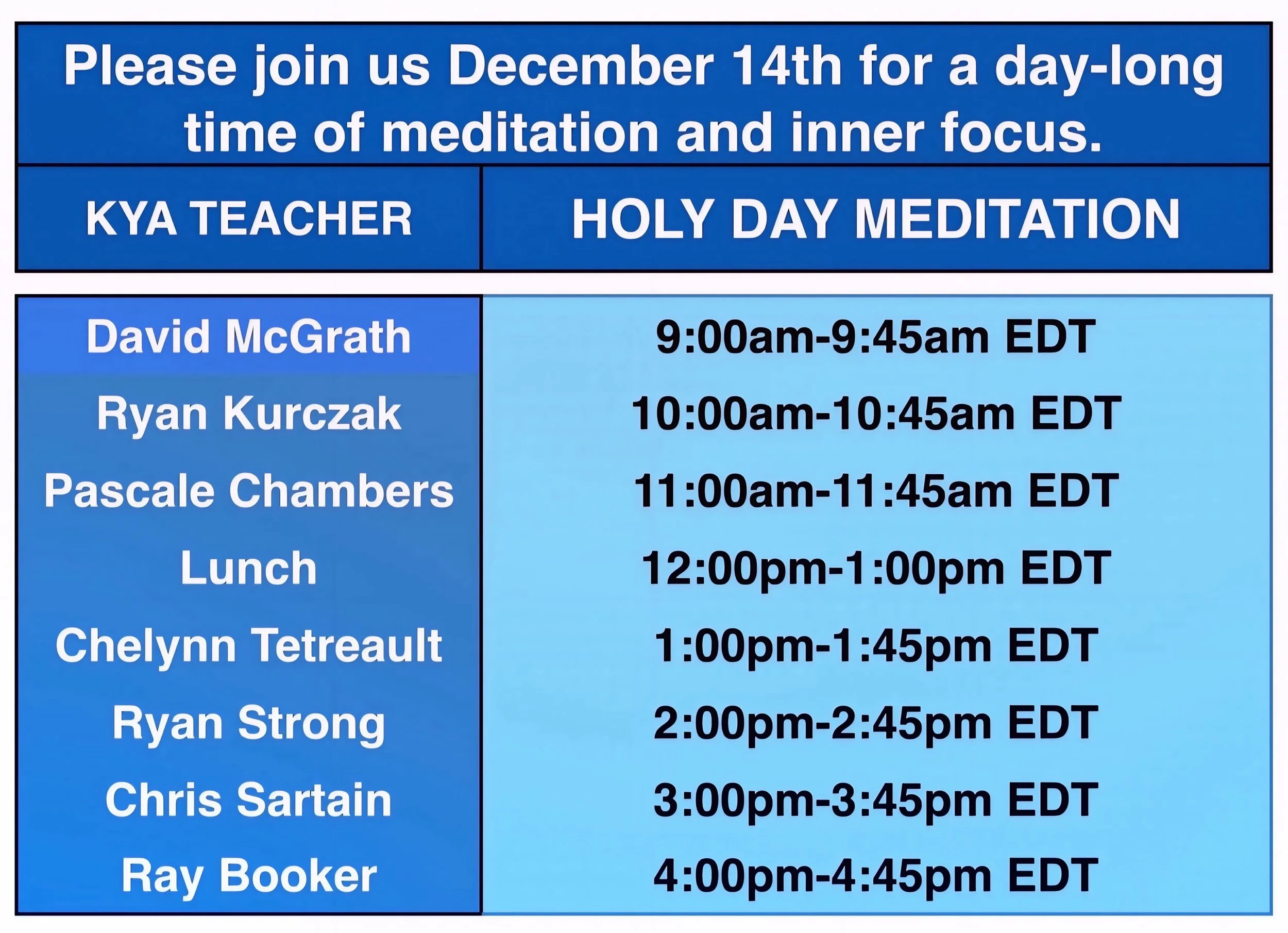 Please join us December 14th for a day-long time of meditation and inner focus.

| KYA TEACHER | HOLY DAY MEDITATION |
|---|---|
| David McGrath | 9:00am-9:45am EDT |
| Ryan Kurczak | 10:00am-10:45am EDT |
| Pascale Chambers | 11:00am-11:45am EDT |
| Lunch | 12:00pm-1:00pm EDT |
| Chelynn Tetreault | 1:00pm-1:45pm EDT |
| Ryan Strong | 2:00pm-2:45pm EDT |
| Chris Sartain | 3:00pm-3:45pm EDT |
| Ray Booker | 4:00pm-4:45pm EDT |